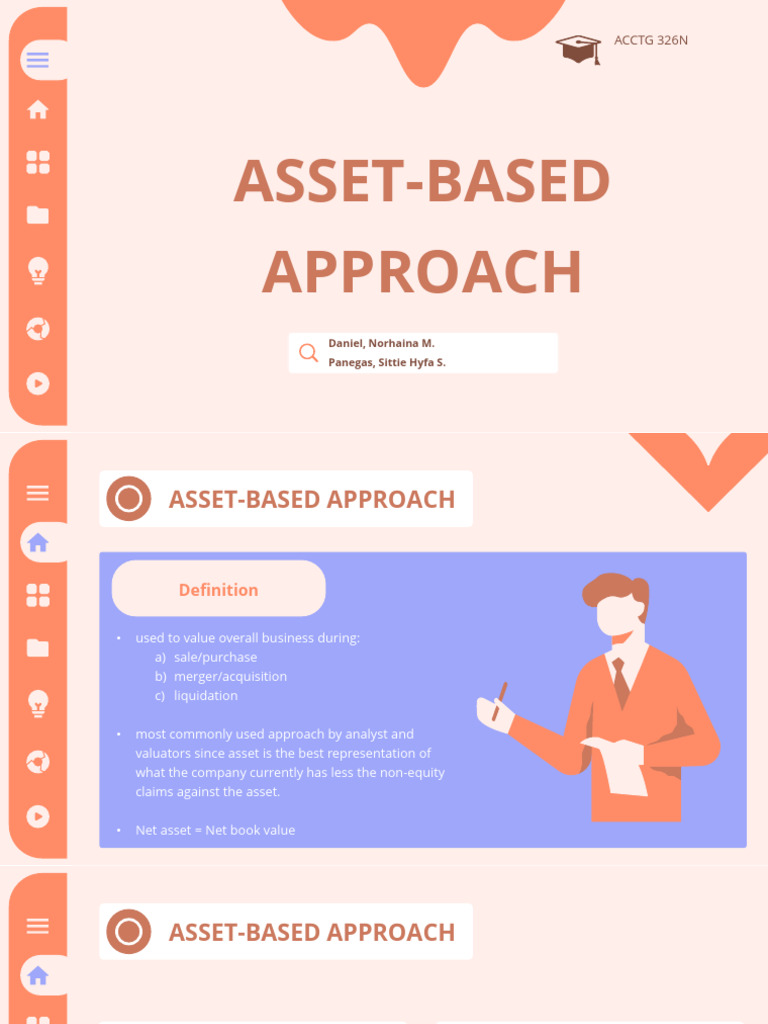 ACCTG 326N

ASSET-BASED APPROACH

Daniel, Norhaina M.
Panegas, Sittie Hyfa S.

ASSET-BASED APPROACH

Definition

• used to value overall business during:
a) sale/purchase
b) merger/acquisition
c) liquidation

• most commonly used approach by analyst and valuators since asset is the best representation of what the company currently has less the non-equity claims against the asset.

• Net asset = Net book value

ASSET-BASED APPROACH